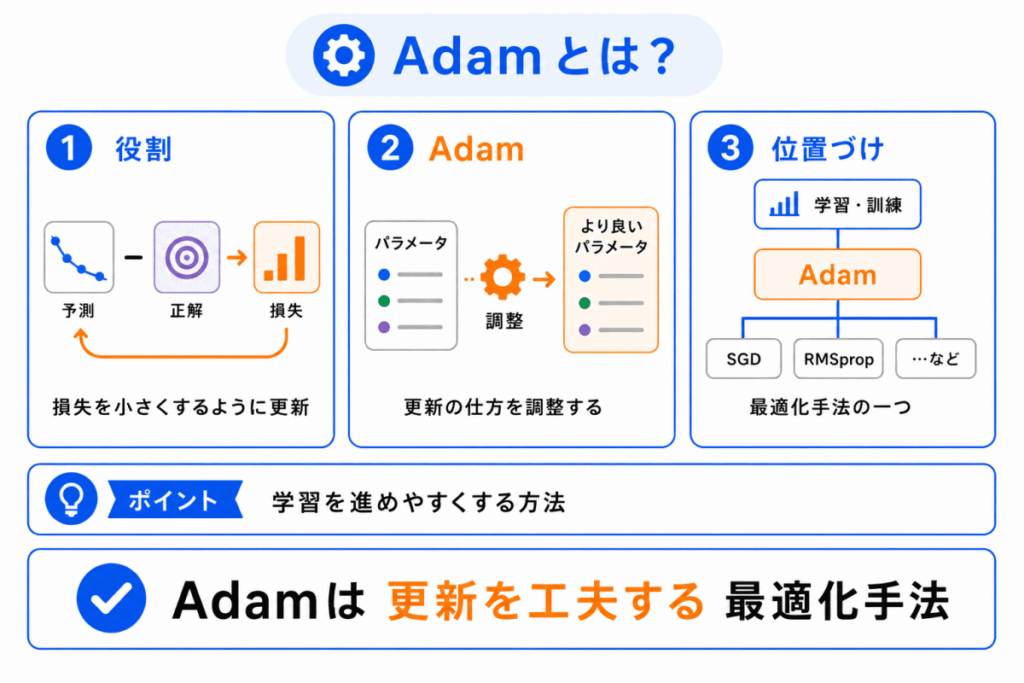 Adamとは？

1 役割

予測 − 正解 → 損失

損失を小さくするように更新

2 Adam

パラメータ

調整

より良いパラメータ

更新の仕方を調整する

3 位置づけ

学習・訓練

Adam

SGD

RMSprop

…など

最適化手法の一つ

ポイント 学習を進めやすくする方法

Adamは 更新を工夫する 最適化手法